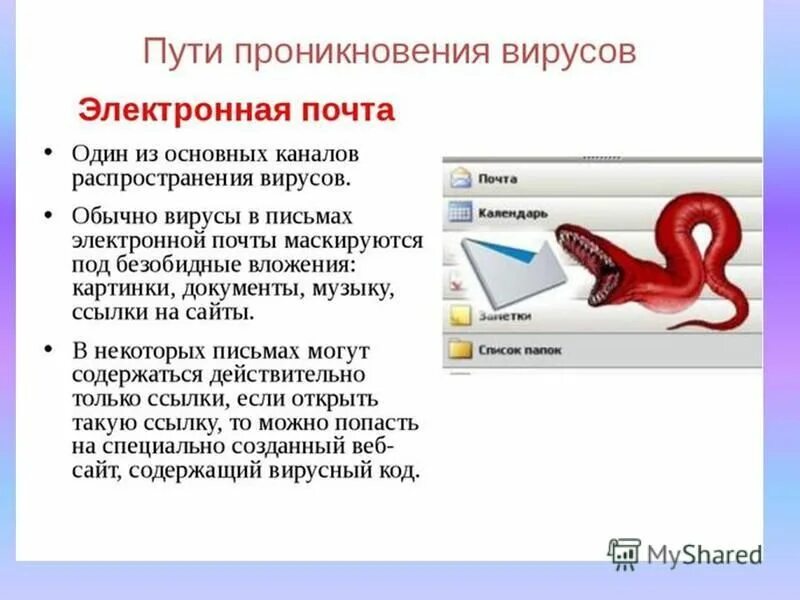 Пути проникновения вирусов

Электронная почта

• Один из основных каналов распространения вирусов.

• Обычно вирусы в письмах электронной почты маскируются под безобидные вложения: картинки, документы, музыку, ссылки на сайты.

• В некоторых письмах могут содержаться действительно только ссылки, если открыть такую ссылку, то можно попасть на специально созданный веб-сайт, содержащий вирусный код.

Почта
Календарь
Заметки
Список папок

MyShared